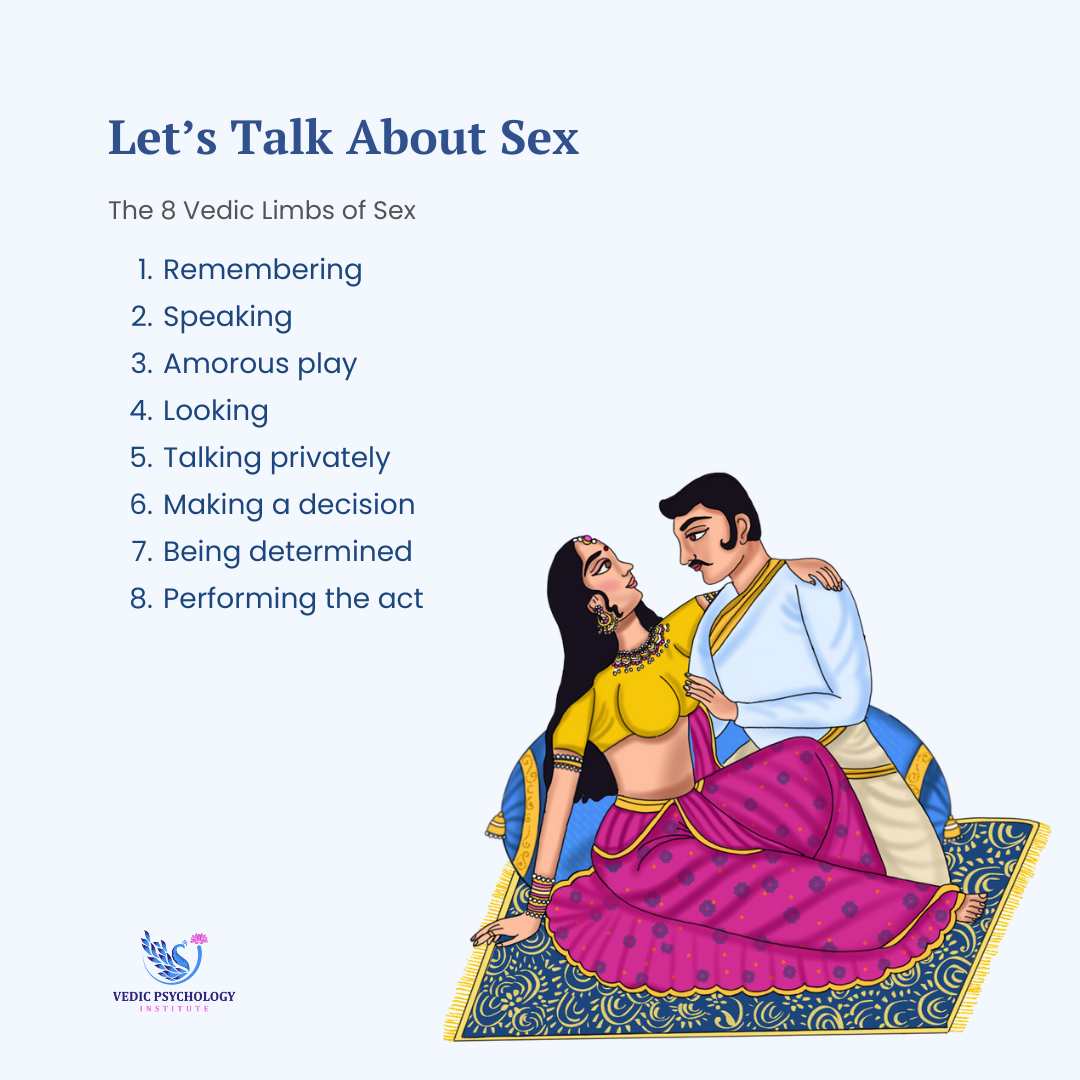 Let’s Talk About Sex

The 8 Vedic Limbs of Sex

1. Remembering
2. Speaking
3. Amorous play
4. Looking
5. Talking privately
6. Making a decision
7. Being determined
8. Performing the act

VEDIC PSYCHOLOGY
INSTITUTE